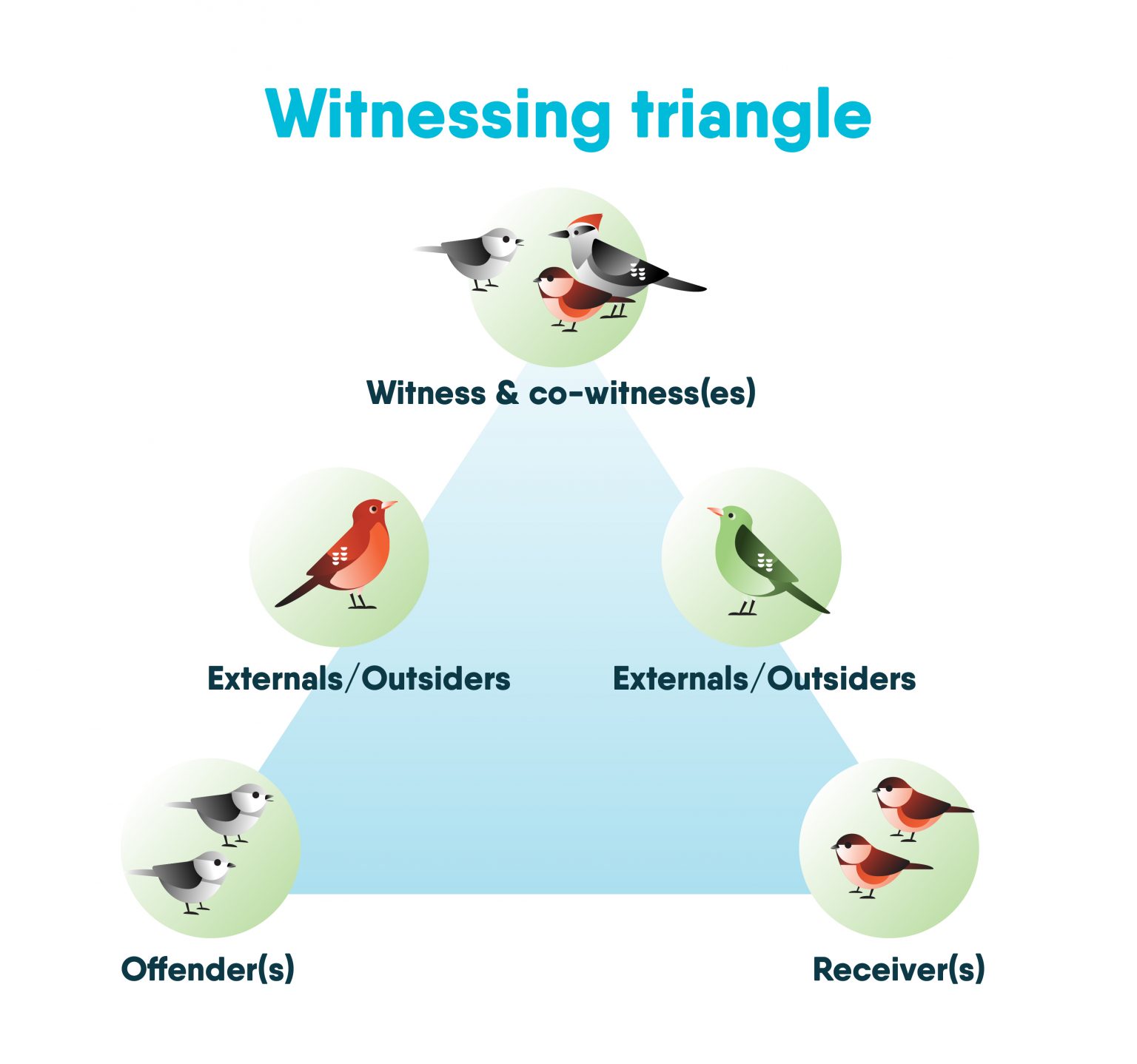 Witnessing triangle

Witness & co-witness(es)

Externals/Outsiders

Externals/Outsiders

Offender(s)

Receiver(s)